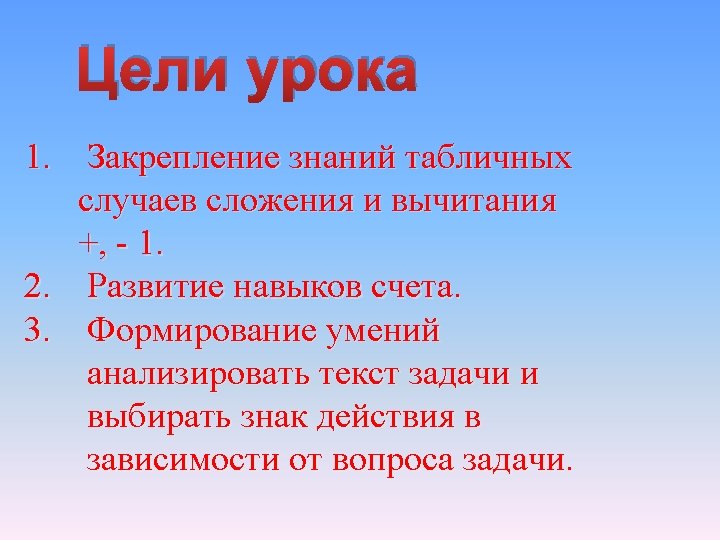 Цели урока

1. Закрепление знаний табличных случаев сложения и вычитания +, - 1.
2. Развитие навыков счета.
3. Формирование умений анализировать текст задачи и выбирать знак действия в зависимости от вопроса задачи.